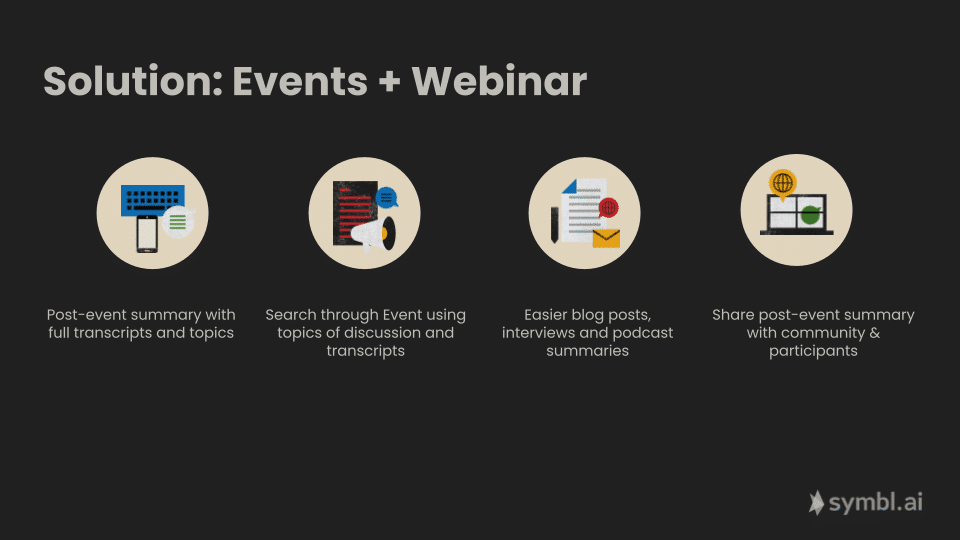 Solution: Events + Webinar

Post-event summary with full transcripts and topics

Search through Event using topics of discussion and transcripts

Easier blog posts, interviews and podcast summaries

Share post-event summary with community & participants

symbl.ai